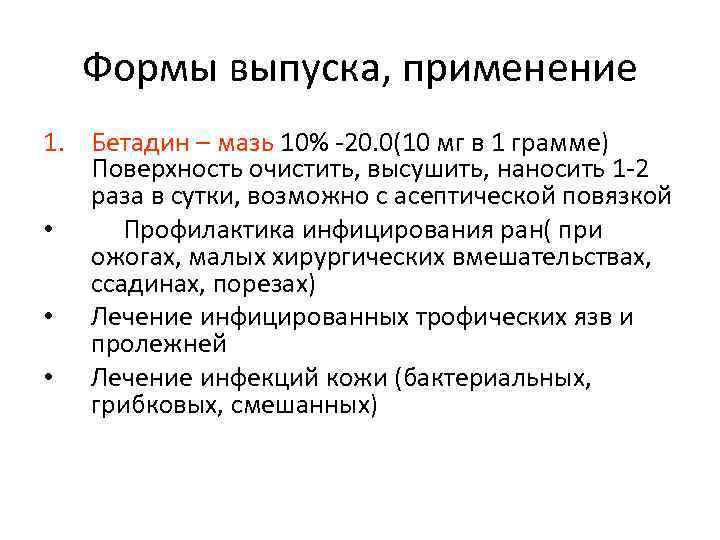 Формы выпуска, применение

1. Бетадин – мазь 10% -20.0(10 мг в 1 грамме) Поверхность очистить, высушить, наносить 1-2 раза в сутки, возможно с асептической повязкой

• Профилактика инфицирования ран( при ожогах, малых хирургических вмешательствах, ссадинах, порезах)

• Лечение инфицированных трофических язв и пролежней

• Лечение инфекций кожи (бактериальных, грибковых, смешанных)